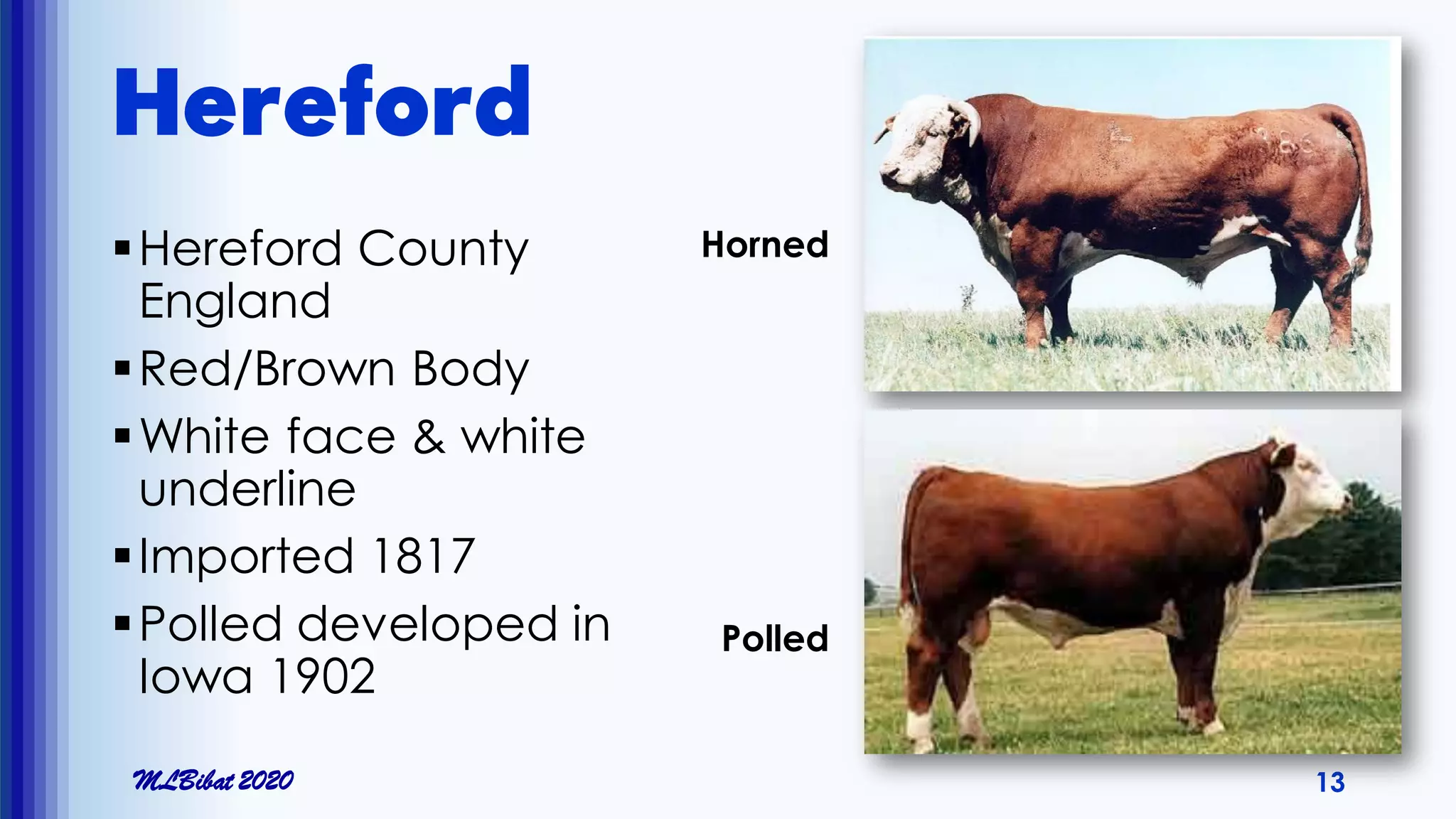 Hereford

▪ Hereford County England
▪ Red/Brown Body
▪ White face & white underline
▪ Imported 1817
▪ Polled developed in Iowa 1902

Horned

Polled

MLBibat 2020

13